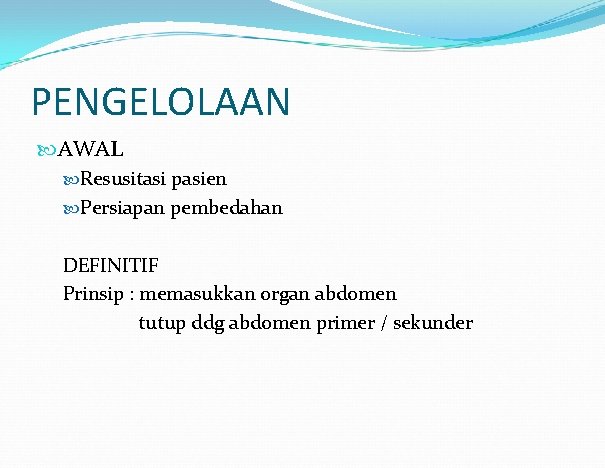 PENGELOLAAN

AWAL

Resusitasi pasien

Persiapan pembedahan

DEFINITIF

Prinsip : memasukkan organ abdomen

tutup ddg abdomen primer / sekunder